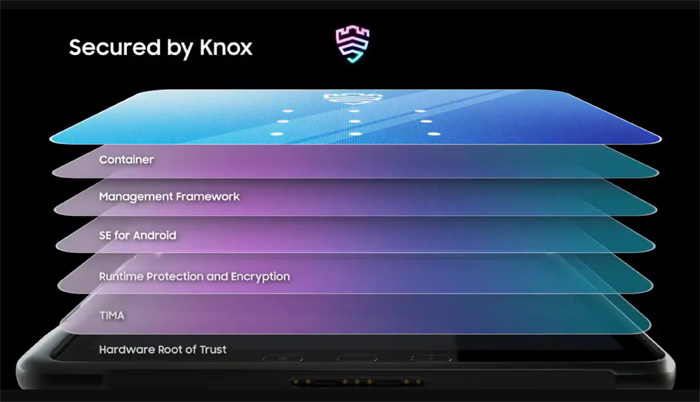 Secured by Knox

Container

Management Framework

SE for Android

Runtime Protection and Encryption

TIMA

Hardware Root of Trust